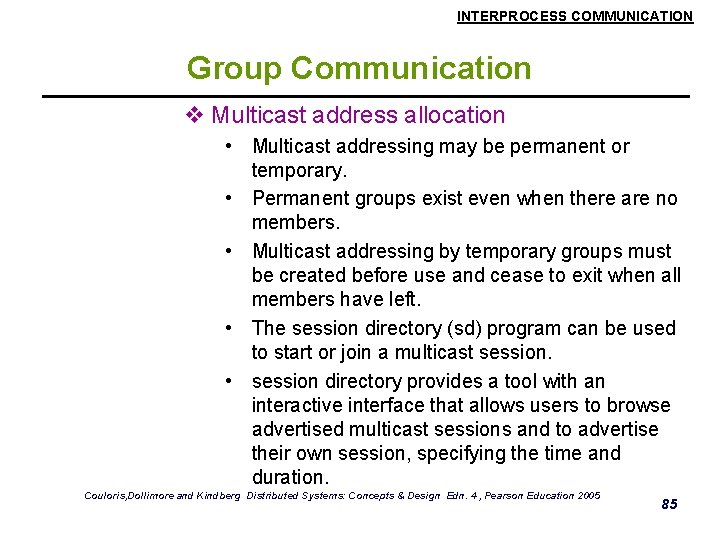 INTERPROCESS COMMUNICATION

Group Communication

❖ Multicast address allocation

• Multicast addressing may be permanent or temporary.

• Permanent groups exist even when there are no members.

• Multicast addressing by temporary groups must be created before use and cease to exit when all members have left.

• The session directory (sd) program can be used to start or join a multicast session.

• session directory provides a tool with an interactive interface that allows users to browse advertised multicast sessions and to advertise their own session, specifying the time and duration.

Couloris,Dollimore and Kindberg Distributed Systems: Concepts & Design Edn. 4 , Pearson Education 2005

85